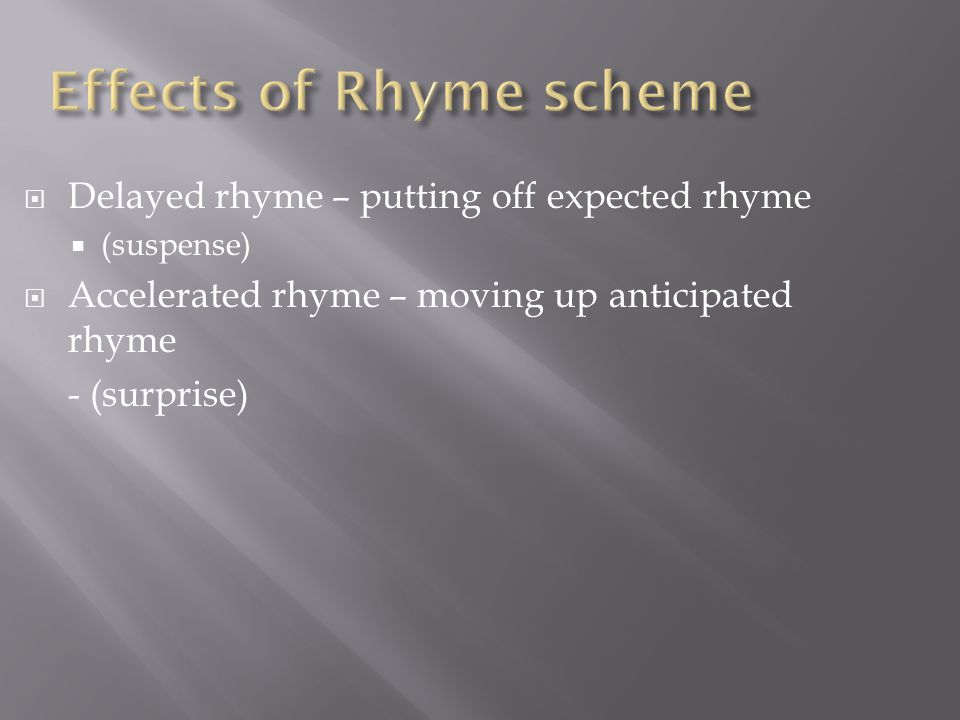 Effects of Rhyme scheme

Delayed rhyme – putting off expected rhyme

(suspense)

Accelerated rhyme – moving up anticipated rhyme

- (surprise)